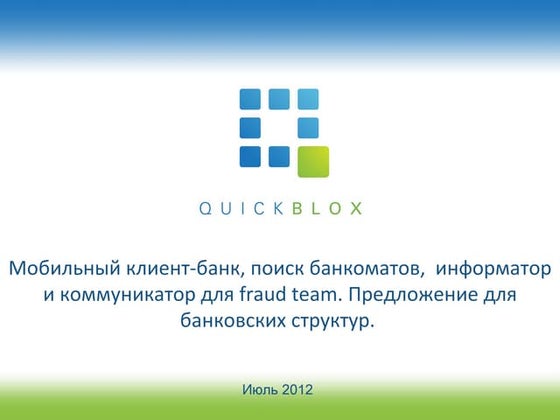 QUICKBLOX

Мобильный клиент-банк, поиск банкоматов, информатор и коммуникатор для fraud team. Предложение для банковских структур.

Июль 2012